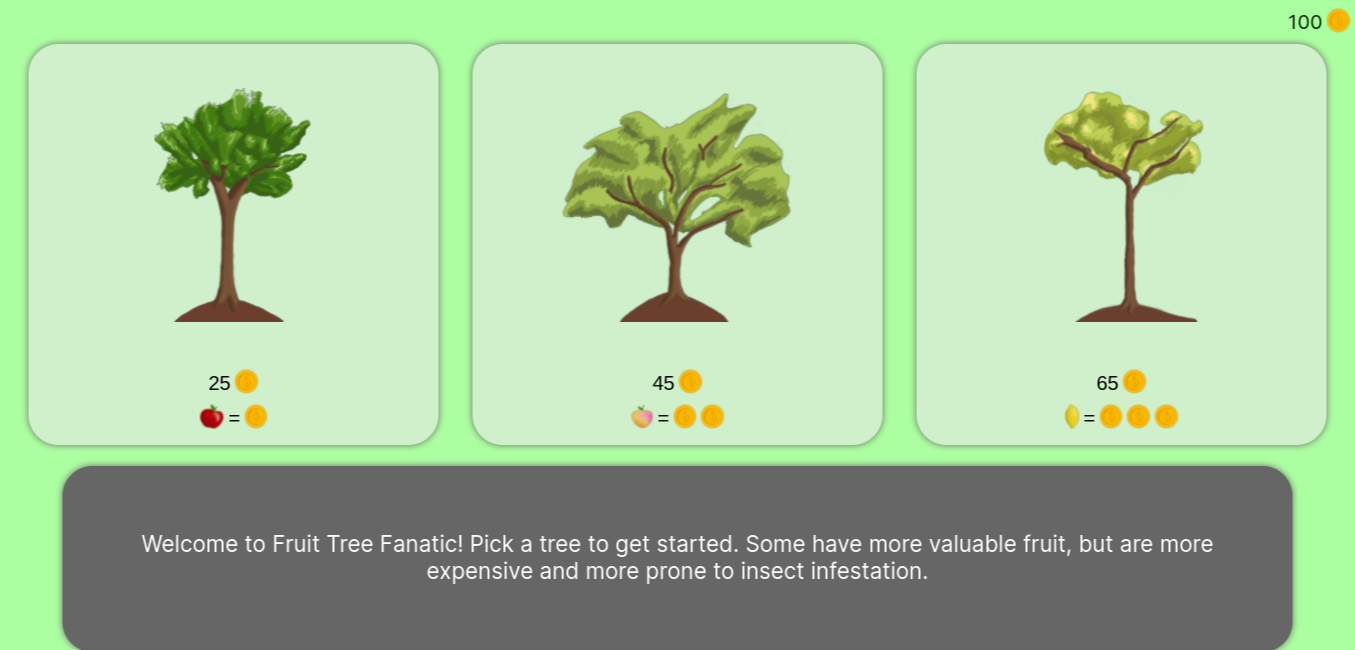 100

25
=

45
=

65
=

Welcome to Fruit Tree Fanatic! Pick a tree to get started. Some have more valuable fruit, but are more expensive and more prone to insect infestation.